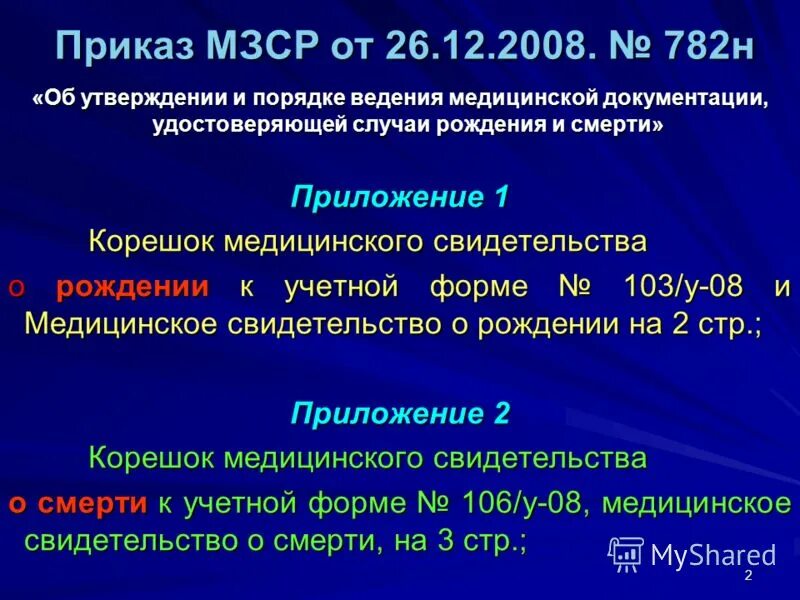 Приказ МЗСР от 26.12.2008. № 782н

«Об утверждении и порядке ведения медицинской документации, удостоверяющей случаи рождения и смерти»

Приложение 1

Корешок медицинского свидетельства о рождении к учетной форме № 103/у-08 и Медицинское свидетельство о рождении на 2 стр.;

Приложение 2

Корешок медицинского свидетельства о смерти к учетной форме № 106/у-08, медицинское свидетельство о смерти, на 3 стр.;

MyShared

2